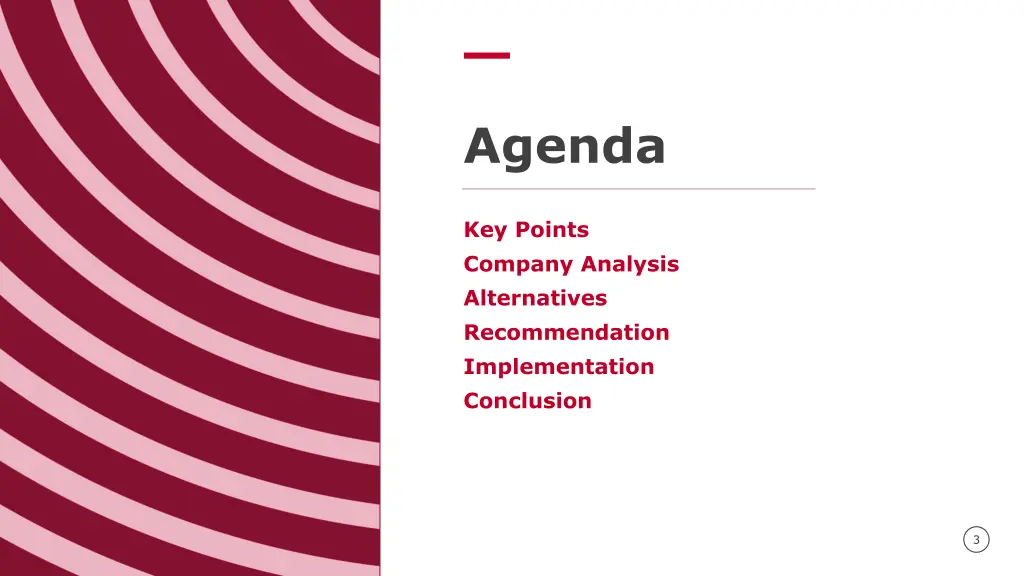 Agenda

Key Points
Company Analysis
Alternatives
Recommendation
Implementation
Conclusion

3